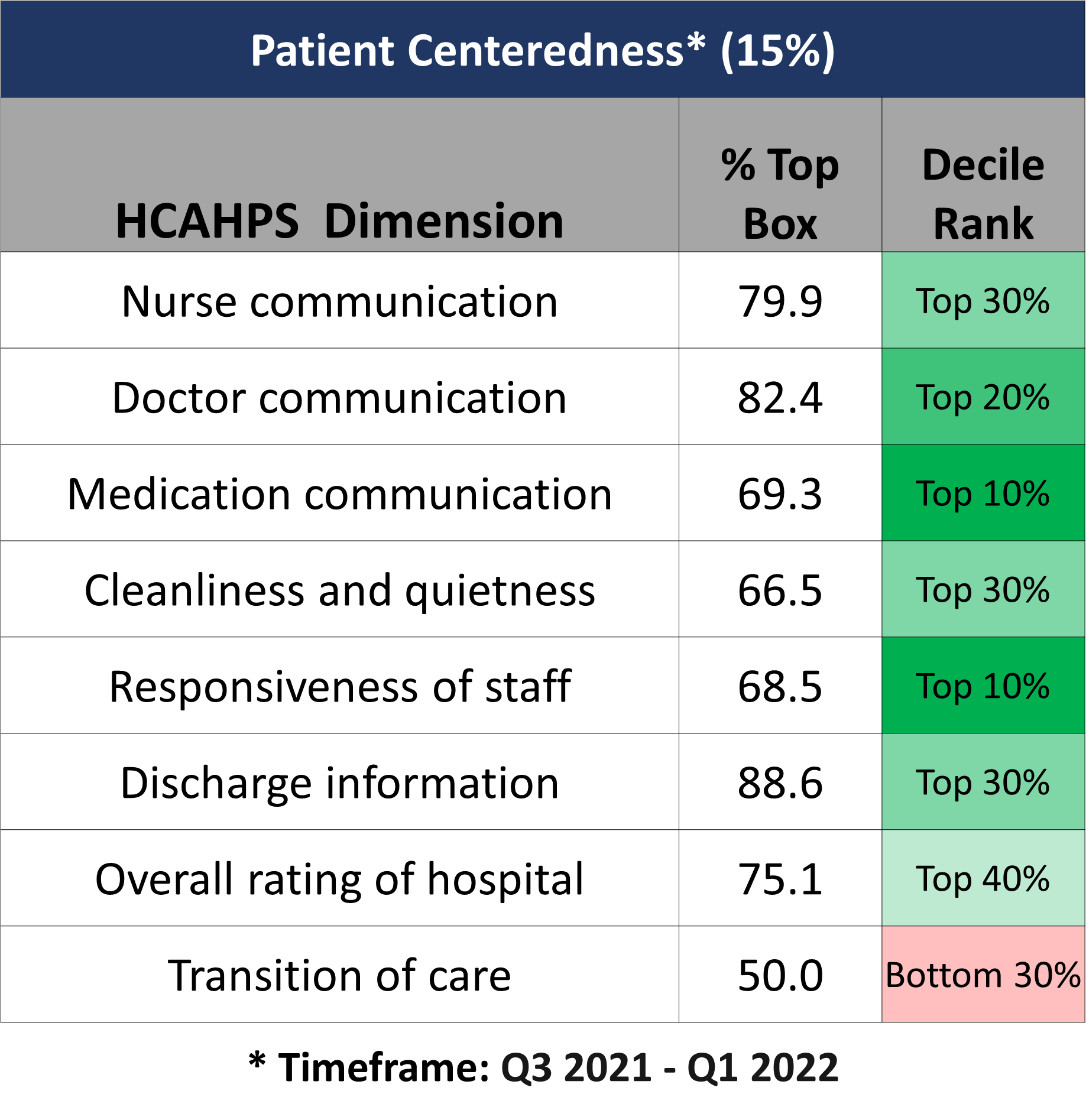 Patient Centeredness* (15%)

| HCAHPS Dimension | % Top Box | Decile Rank |
|---|---|---|
| Nurse communication | 79.9 | Top 30% |
| Doctor communication | 82.4 | Top 20% |
| Medication communication | 69.3 | Top 10% |
| Cleanliness and quietness | 66.5 | Top 30% |
| Responsiveness of staff | 68.5 | Top 10% |
| Discharge information | 88.6 | Top 30% |
| Overall rating of hospital | 75.1 | Top 40% |
| Transition of care | 50.0 | Bottom 30% |

* Timeframe: Q3 2021 - Q1 2022